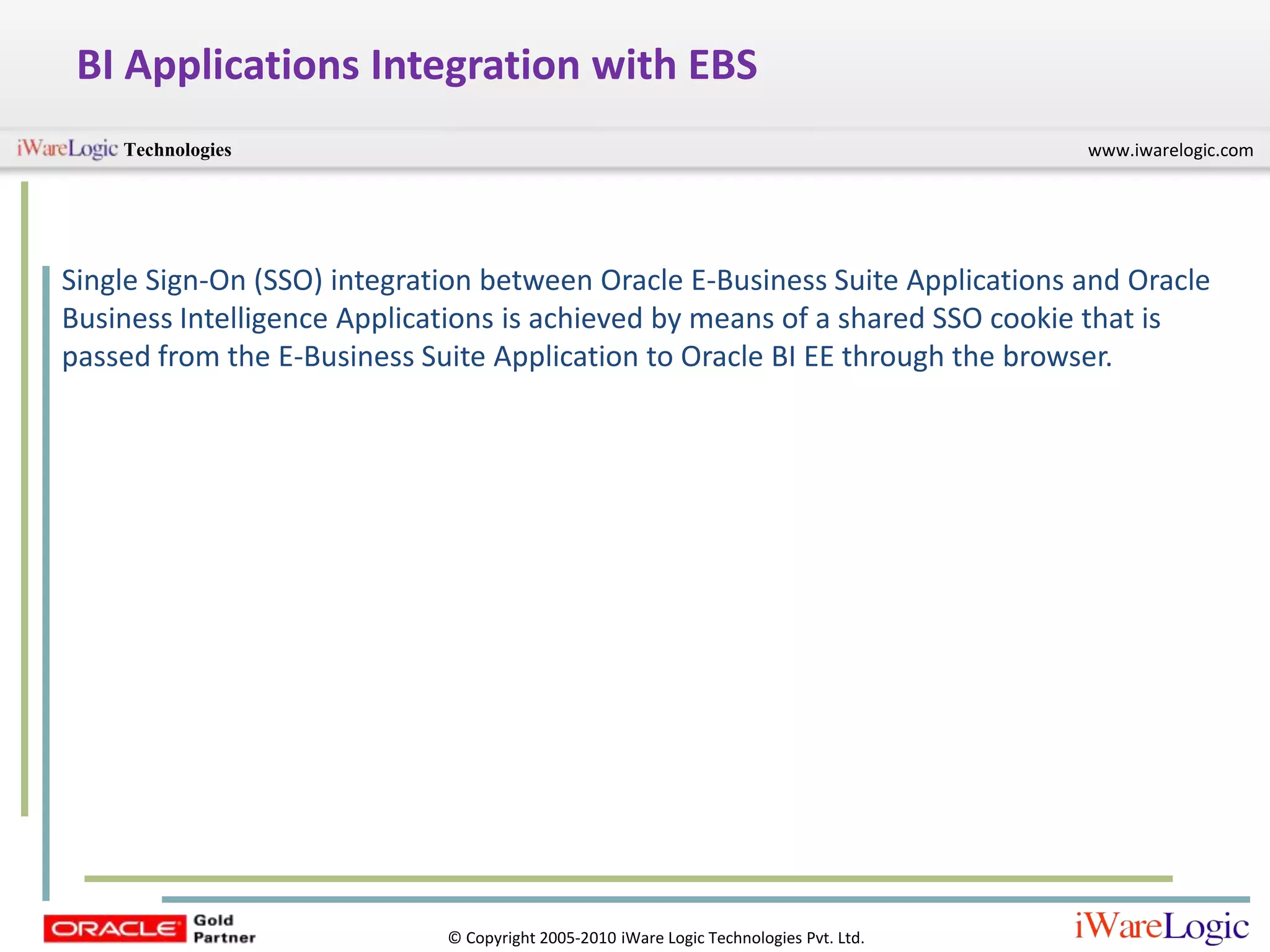 BI Applications Integration with EBS

iWareLogic Technologies

www.iwarelogic.com

Single Sign-On (SSO) integration between Oracle E-Business Suite Applications and Oracle Business Intelligence Applications is achieved by means of a shared SSO cookie that is passed from the E-Business Suite Application to Oracle BI EE through the browser.

ORACLE Gold Partner

© Copyright 2005-2010 iWare Logic Technologies Pvt. Ltd.

iWareLogic